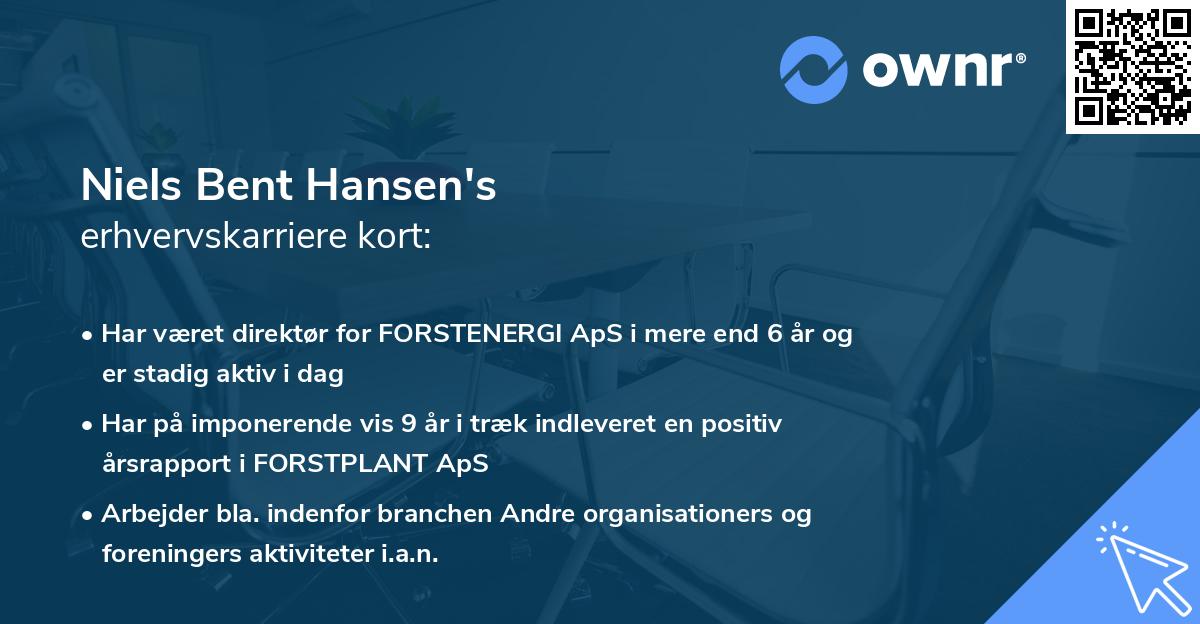 ownr®

Niels Bent Hansen's
erhvervskarriere kort:

• Har været direktør for FORSTENERGI ApS i mere end 6 år og er stadig aktiv i dag

• Har på imponerende vis 9 år i træk indleveret en positiv årsrapport i FORSTPLANT ApS

• Arbejder bla. indenfor branchen Andre organisationers og foreningers aktiviteter i.a.n.